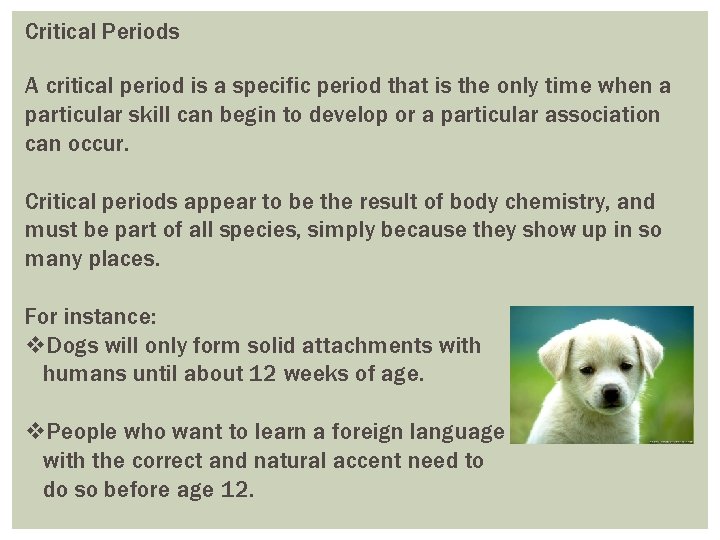 Critical Periods

A critical period is a specific period that is the only time when a particular skill can begin to develop or a particular association can occur.

Critical periods appear to be the result of body chemistry, and must be part of all species, simply because they show up in so many places.

For instance:
❖Dogs will only form solid attachments with humans until about 12 weeks of age.

❖People who want to learn a foreign language with the correct and natural accent need to do so before age 12.